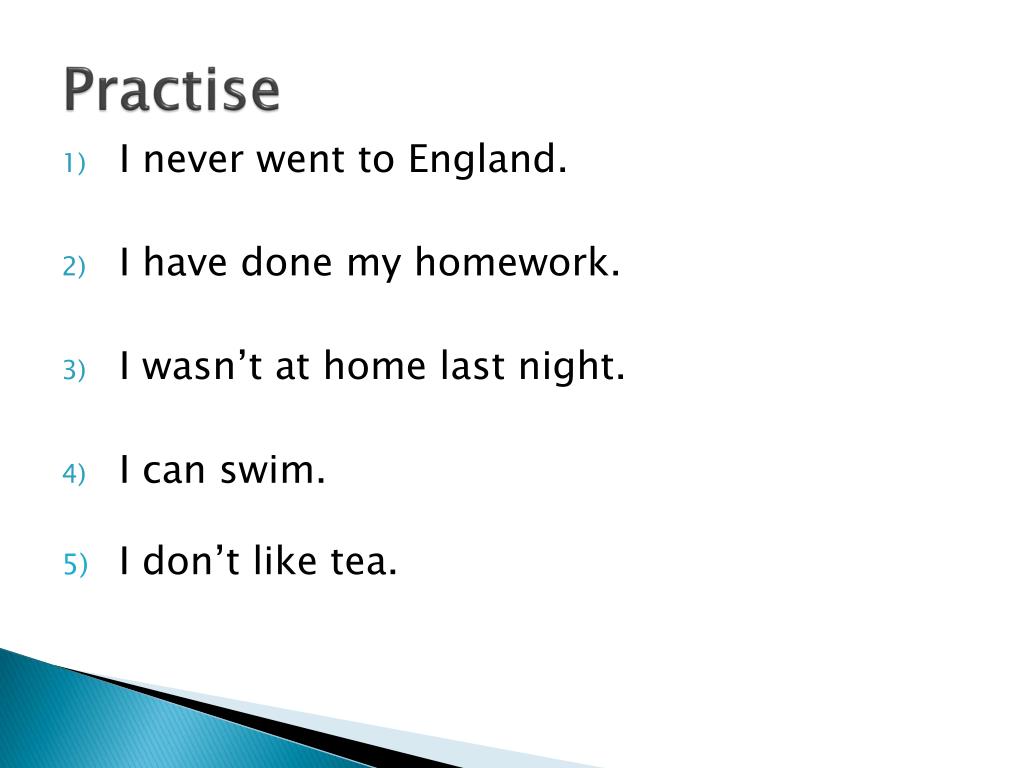 Practise

1) I never went to England.

2) I have done my homework.

3) I wasn’t at home last night.

4) I can swim.

5) I don’t like tea.